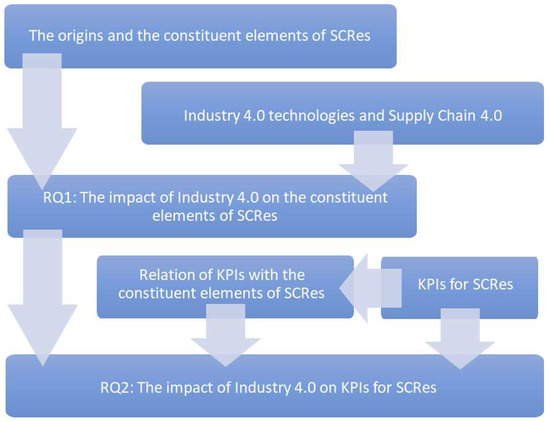 The origins and the constituent elements of SCRes

Industry 4.0 technologies and Supply Chain 4.0

RQ1: The impact of Industry 4.0 on the constituent elements of SCRes

Relation of KPIs with the constituent elements of SCRes

KPIs for SCRes

RQ2: The impact of Industry 4.0 on KPIs for SCRes